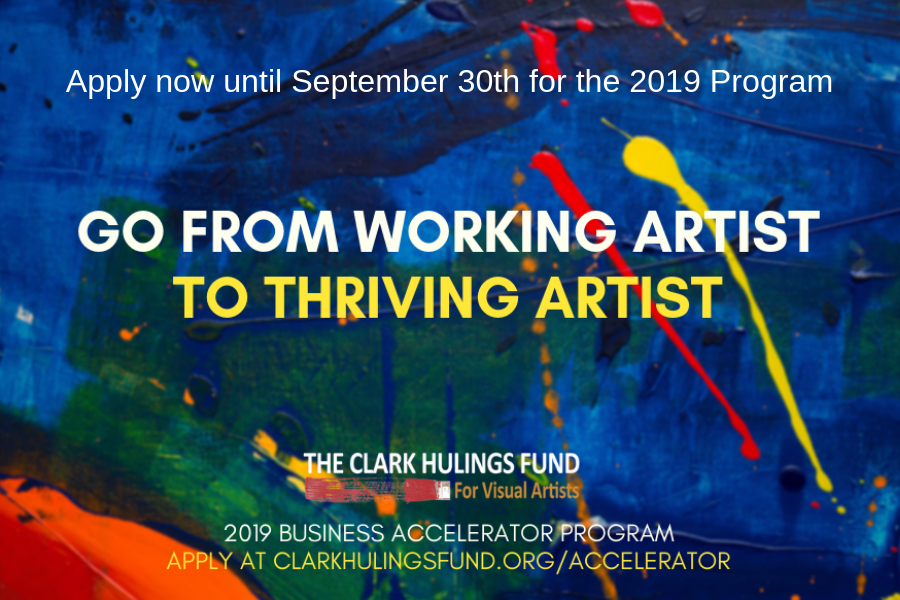 Apply now until September 30th for the 2019 Program

GO FROM WORKING ARTIST
TO THRIVING ARTIST

THE CLARK HULINGS FUND
For Visual Artists

2019 BUSINESS ACCELERATOR PROGRAM
APPLY AT CLARKHULINGSFUND.ORG/ACCELERATOR